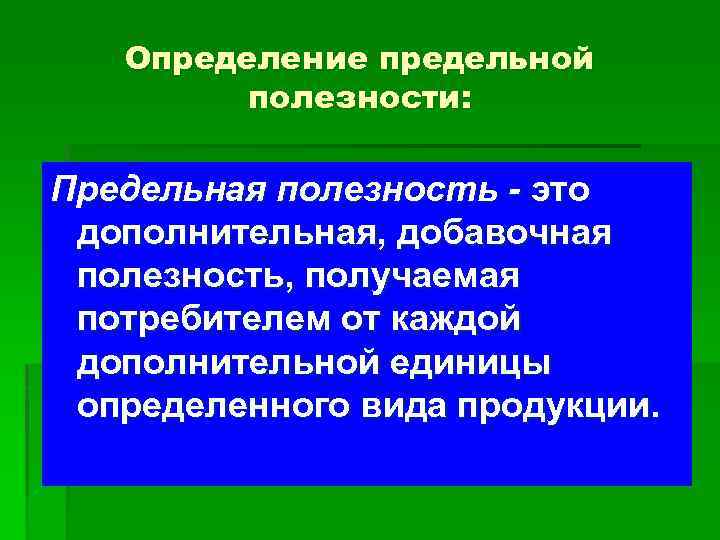 Определение предельной полезности:

Предельная полезность - это дополнительная, добавочная полезность, получаемая потребителем от каждой дополнительной единицы определенного вида продукции.